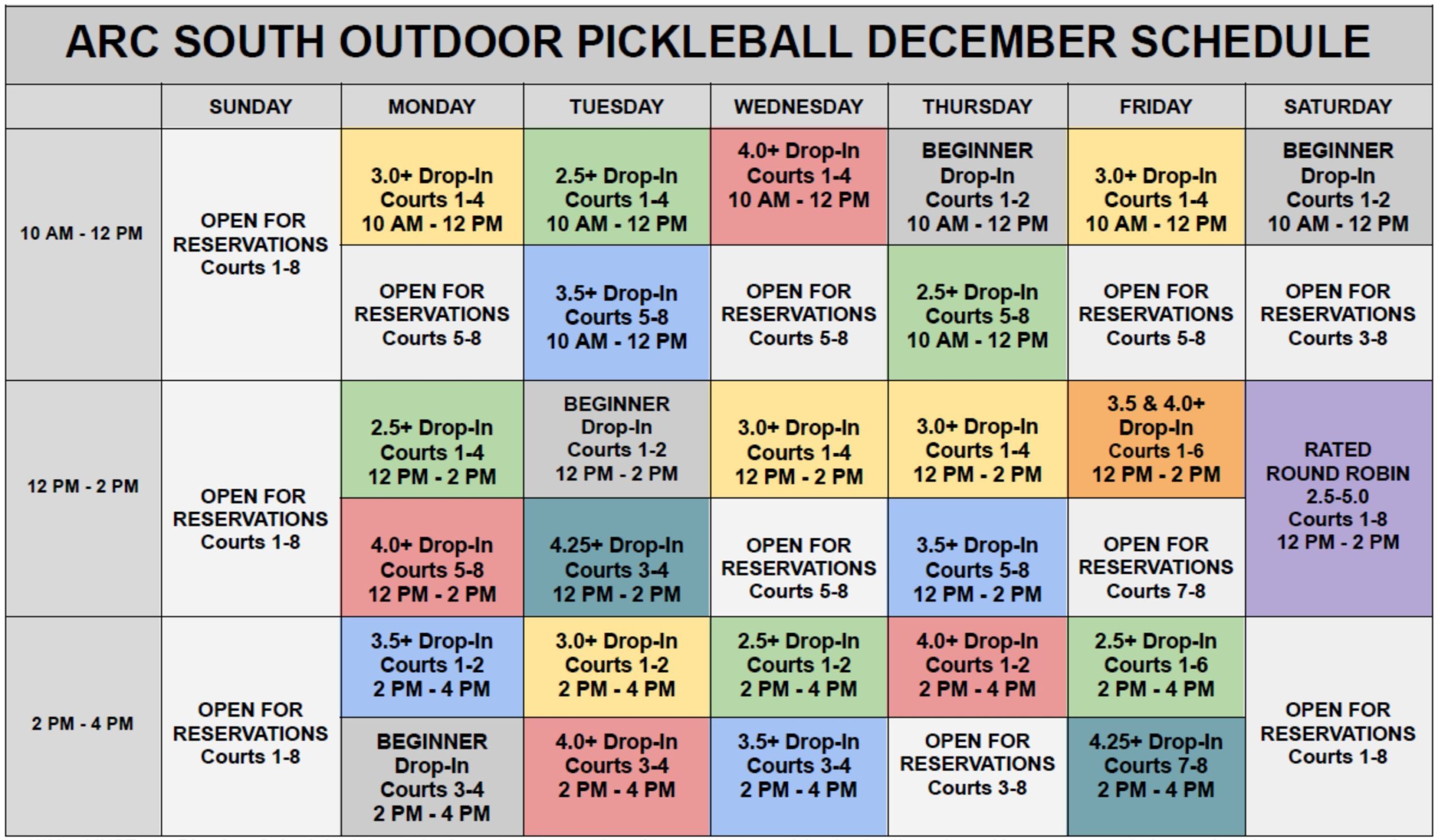 ARC SOUTH OUTDOOR PICKLEBALL DECEMBER SCHEDULE

| | SUNDAY | MONDAY | TUESDAY | WEDNESDAY | THURSDAY | FRIDAY | SATURDAY |
|---|---|---|---|---|---|---|---|
| 10 AM - 12 PM | OPEN FOR RESERVATIONS Courts 1-8 | 3.0+ Drop-In Courts 1-4 10 AM - 12 PM | 2.5+ Drop-In Courts 1-4 10 AM - 12 PM | 4.0+ Drop-In Courts 1-4 10 AM - 12 PM | BEGINNER Drop-In Courts 1-2 10 AM - 12 PM | 3.0+ Drop-In Courts 1-4 10 AM - 12 PM | BEGINNER Drop-In Courts 1-2 10 AM - 12 PM |
| | | OPEN FOR RESERVATIONS Courts 5-8 | 3.5+ Drop-In Courts 5-8 10 AM - 12 PM | OPEN FOR RESERVATIONS Courts 5-8 | 2.5+ Drop-In Courts 5-8 10 AM - 12 PM | OPEN FOR RESERVATIONS Courts 5-8 | OPEN FOR RESERVATIONS Courts 3-8 |
| 12 PM - 2 PM | OPEN FOR RESERVATIONS Courts 1-8 | 2.5+ Drop-In Courts 1-4 12 PM - 2 PM | BEGINNER Drop-In Courts 1-2 12 PM - 2 PM | 3.0+ Drop-In Courts 1-4 12 PM - 2 PM | 3.0+ Drop-In Courts 1-4 12 PM - 2 PM | 3.5 & 4.0+ Drop-In Courts 1-6 12 PM - 2 PM | RATED ROUND ROBIN 2.5-5.0 Courts 1-8 12 PM - 2 PM |
| | | 4.0+ Drop-In Courts 5-8 12 PM - 2 PM | 4.25+ Drop-In Courts 3-4 12 PM - 2 PM | OPEN FOR RESERVATIONS Courts 5-8 | 3.5+ Drop-In Courts 5-8 12 PM - 2 PM | OPEN FOR RESERVATIONS Courts 7-8 | |
| 2 PM - 4 PM | OPEN FOR RESERVATIONS Courts 1-8 | 3.5+ Drop-In Courts 1-2 2 PM - 4 PM | 3.0+ Drop-In Courts 1-2 2 PM - 4 PM | 2.5+ Drop-In Courts 1-2 2 PM - 4 PM | 4.0+ Drop-In Courts 1-2 2 PM - 4 PM | 2.5+ Drop-In Courts 1-6 2 PM - 4 PM | OPEN FOR RESERVATIONS Courts 1-8 |
| | | BEGINNER Drop-In Courts 3-4 2 PM - 4 PM | 4.0+ Drop-In Courts 3-4 2 PM - 4 PM | 3.5+ Drop-In Courts 3-4 2 PM - 4 PM | OPEN FOR RESERVATIONS Courts 3-8 | 4.25+ Drop-In Courts 7-8 2 PM - 4 PM | |